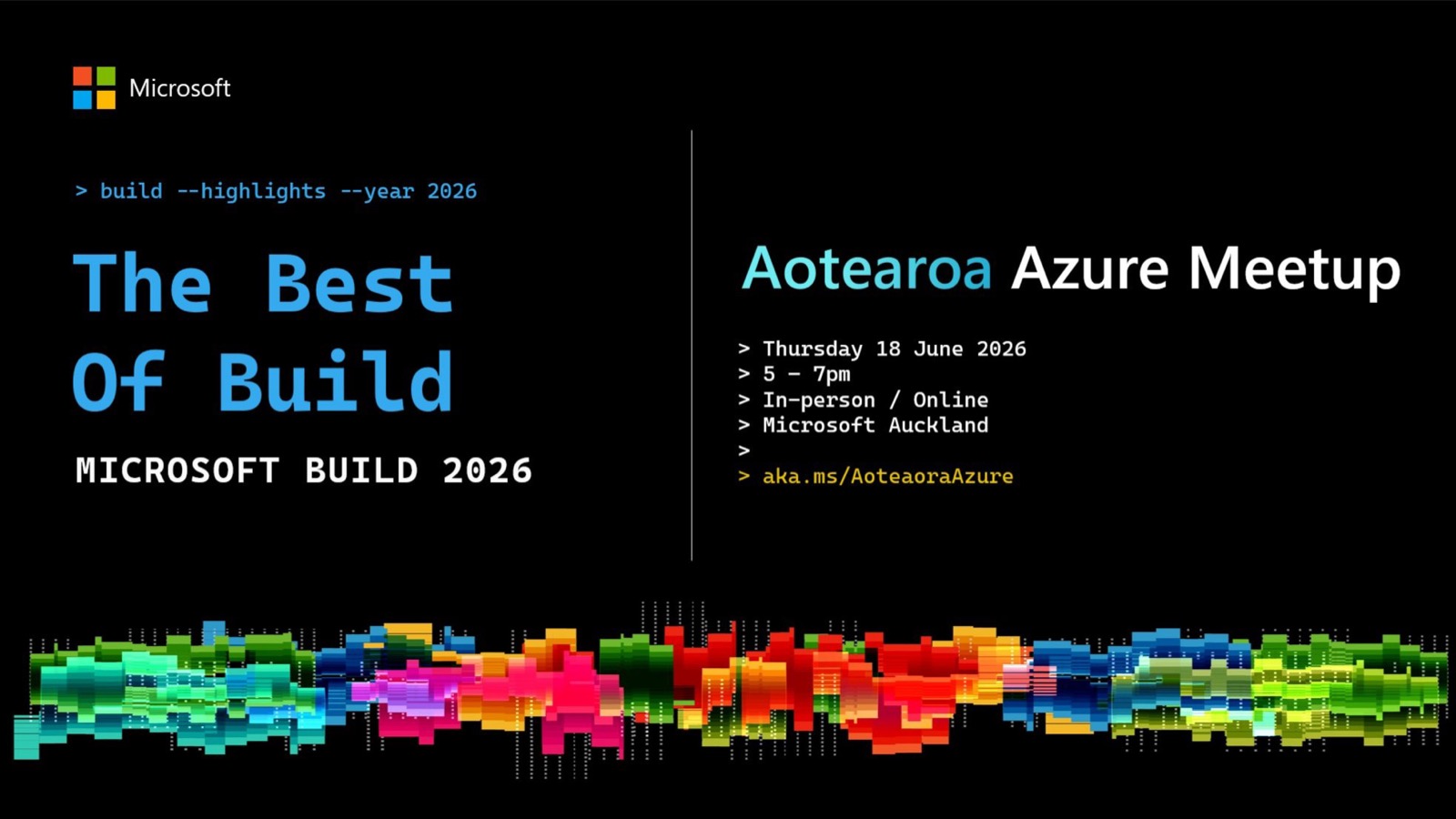 Microsoft

> build --highlights --year 2026

The Best Of Build

MICROSOFT BUILD 2026

Aotearoa Azure Meetup

> Thursday 18 June 2026
> 5 – 7pm
> In-person / Online
> Microsoft Auckland
>
> aka.ms/AoteaoraAzure